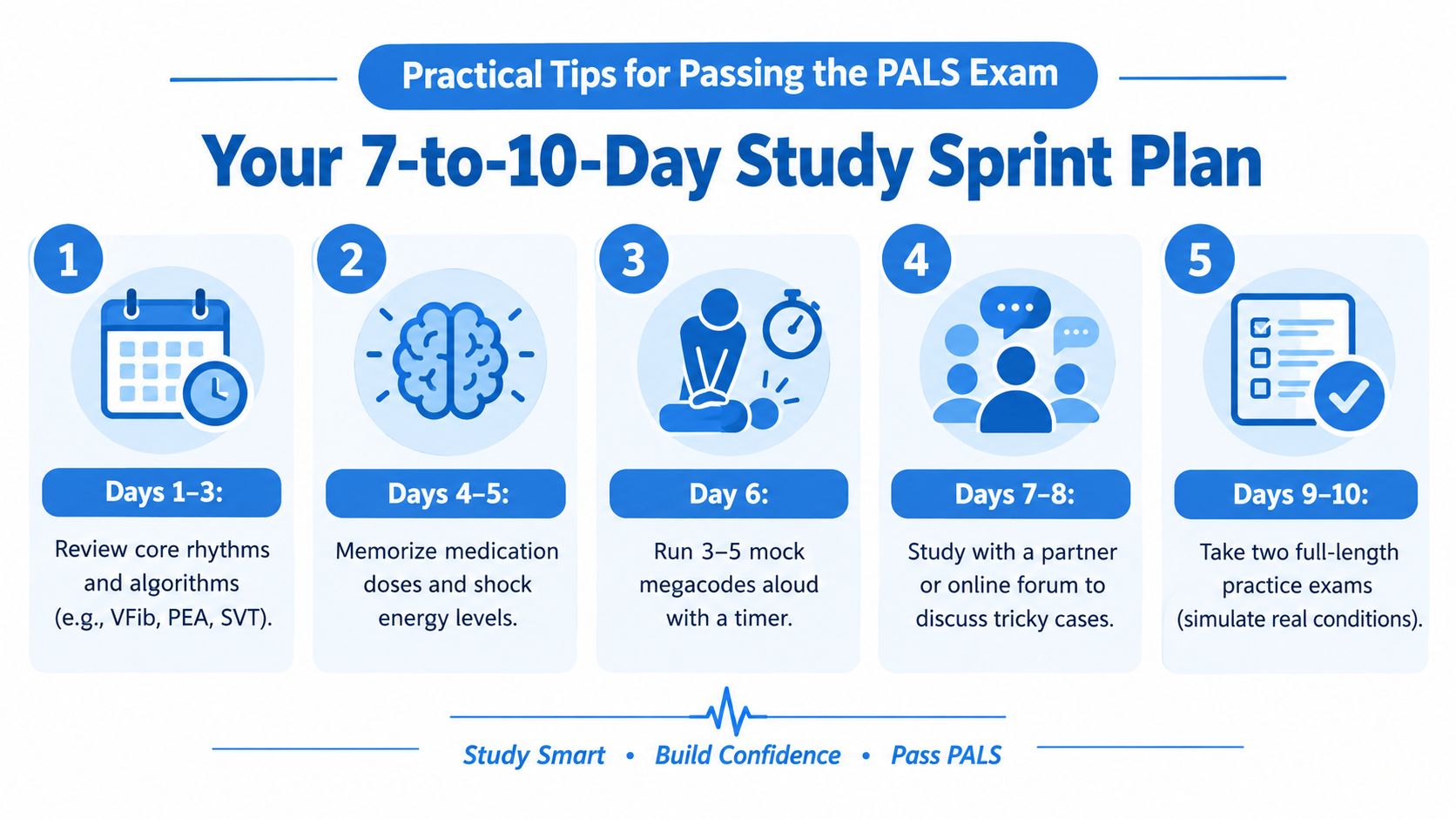 Practical Tips for Passing the PALS Exam

Your 7-to-10-Day Study Sprint Plan

1

Days 1–3:

Review core rhythms and algorithms (e.g., VFib, PEA, SVT).

2

Days 4–5:

Memorize medication doses and shock energy levels.

3

Day 6:

Run 3–5 mock megacodes aloud with a timer.

4

Days 7–8:

Study with a partner or online forum to discuss tricky cases.

5

Days 9–10:

Take two full-length practice exams (simulate real conditions).

Study Smart • Build Confidence • Pass PALS